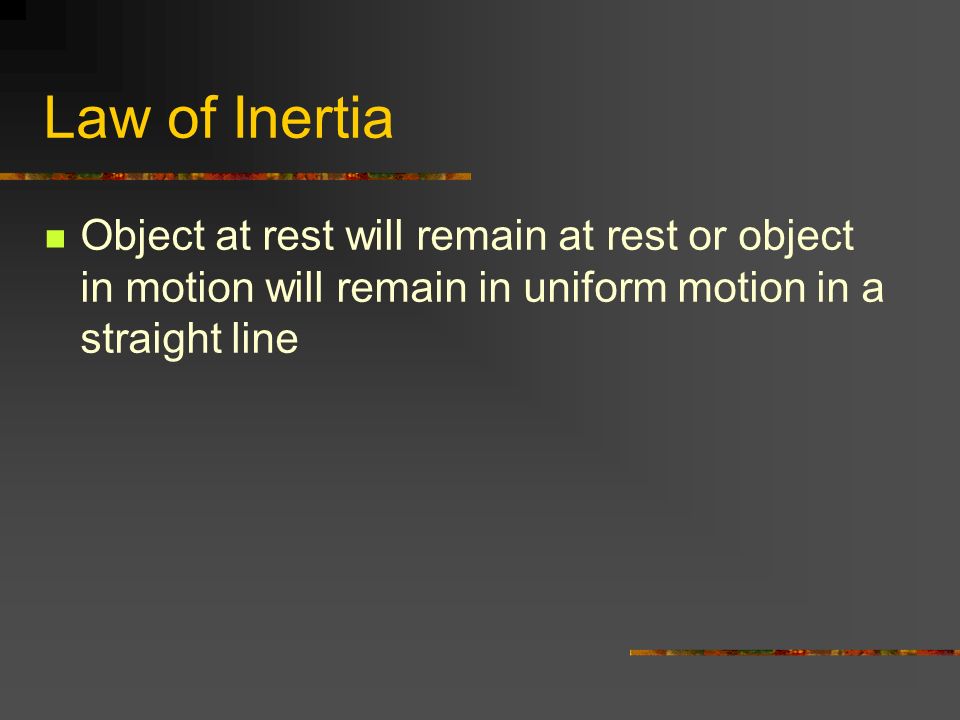 Law of Inertia

Object at rest will remain at rest or object in motion will remain in uniform motion in a straight line